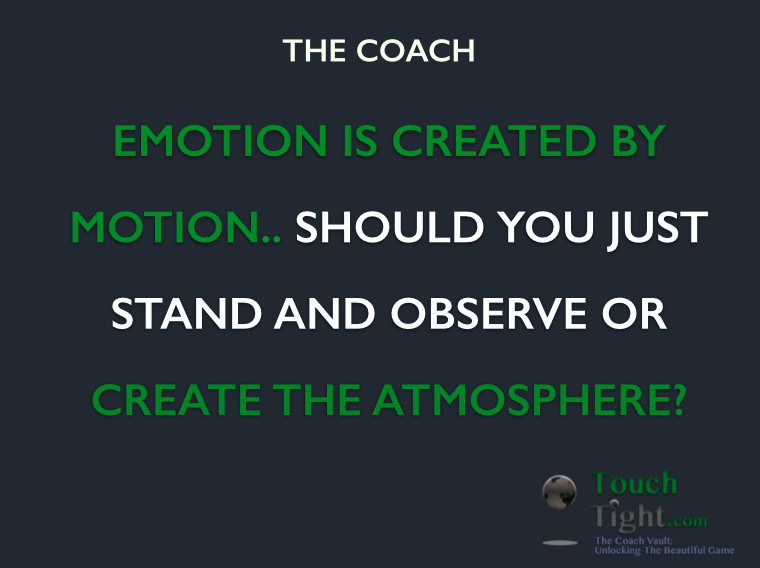 THE COACH

EMOTION IS CREATED BY MOTION.. SHOULD YOU JUST STAND AND OBSERVE OR CREATE THE ATMOSPHERE?

Touch Tight.com
The Coach Vault: Unlocking The Beautiful Game